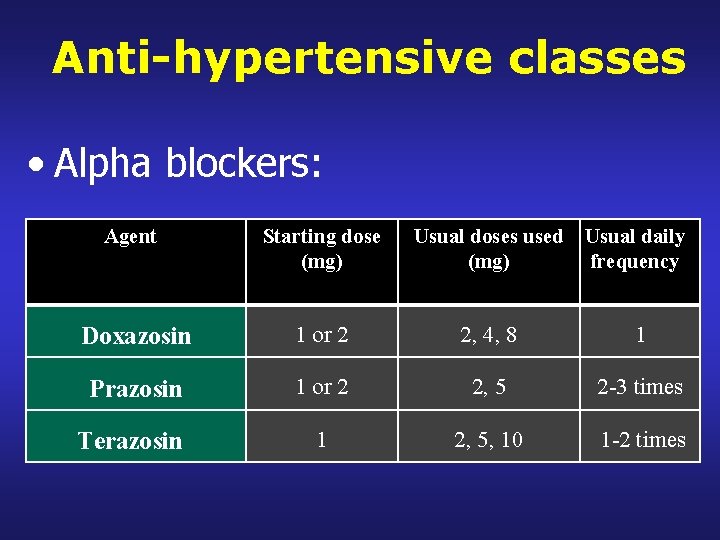 Anti-hypertensive classes

• Alpha blockers:

| Agent | Starting dose (mg) | Usual doses used (mg) | Usual daily frequency |
|---|---|---|---|
| Doxazosin | 1 or 2 | 2, 4, 8 | 1 |
| Prazosin | 1 or 2 | 2, 5 | 2-3 times |
| Terazosin | 1 | 2, 5, 10 | 1-2 times |